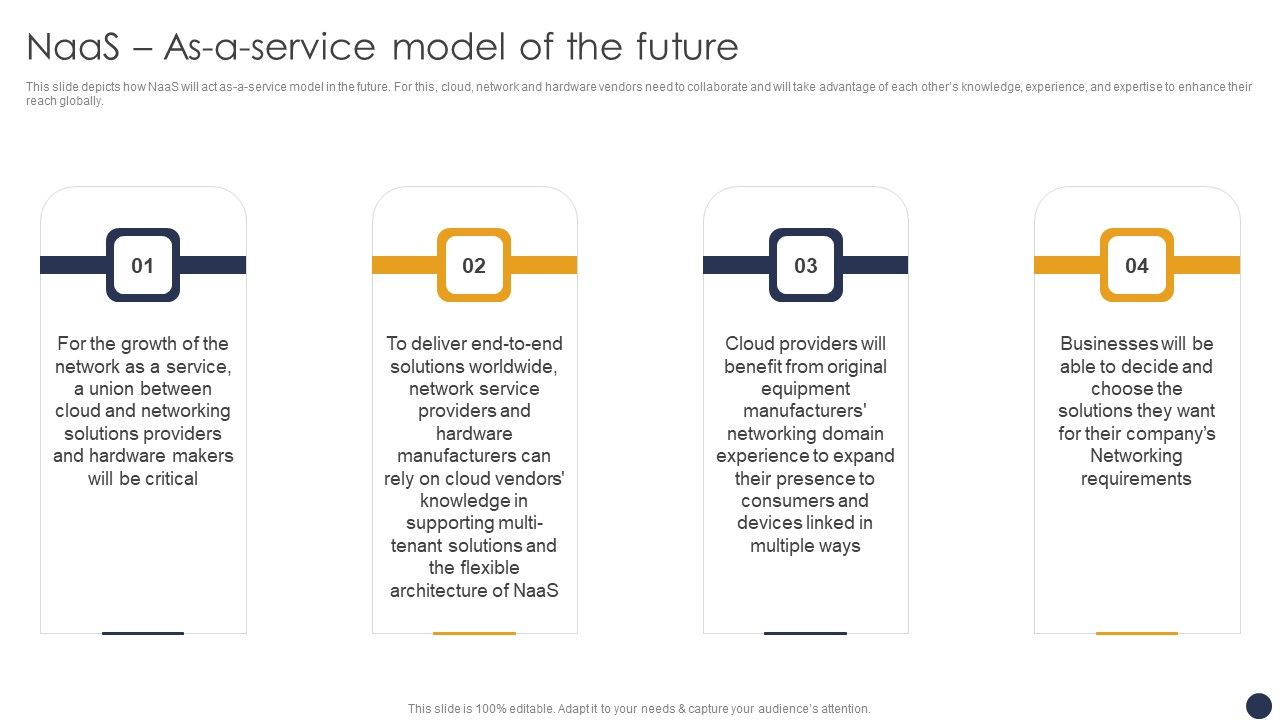 NaaS – As-a-service model of the future

This slide depicts how NaaS will act as-a-service model in the future. For this, cloud, network and hardware vendors need to collaborate and will take advantage of each other's knowledge, experience, and expertise to enhance their reach globally.

01

For the growth of the network as a service, a union between cloud and networking solutions providers and hardware makers will be critical

02

To deliver end-to-end solutions worldwide, network service providers and hardware manufacturers can rely on cloud vendors' knowledge in supporting multi-tenant solutions and the flexible architecture of NaaS

03

Cloud providers will benefit from original equipment manufacturers' networking domain experience to expand their presence to consumers and devices linked in multiple ways

04

Businesses will be able to decide and choose the solutions they want for their company's Networking requirements

This slide is 100% editable. Adapt it to your needs & capture your audience's attention.